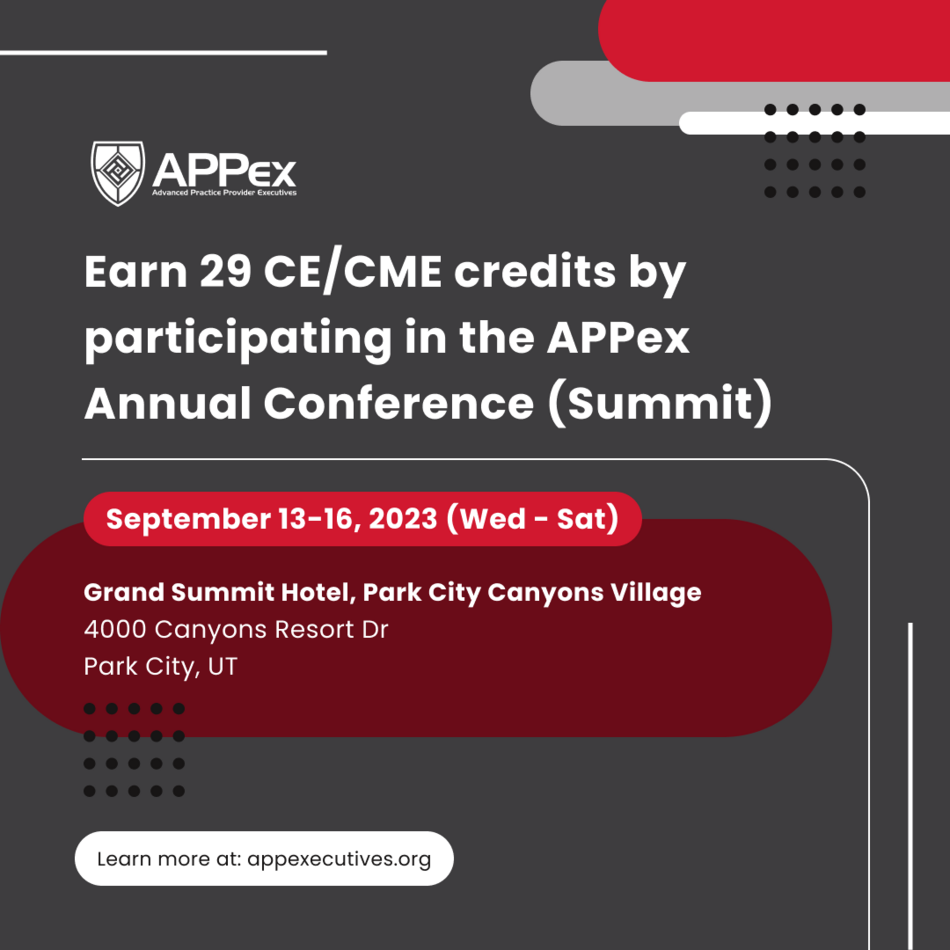 APPex
Advanced Practice Provider Executives

Earn 29 CE/CME credits by participating in the APPex Annual Conference (Summit)

September 13-16, 2023 (Wed - Sat)

Grand Summit Hotel, Park City Canyons Village
4000 Canyons Resort Dr
Park City, UT

Learn more at: appexecutives.org